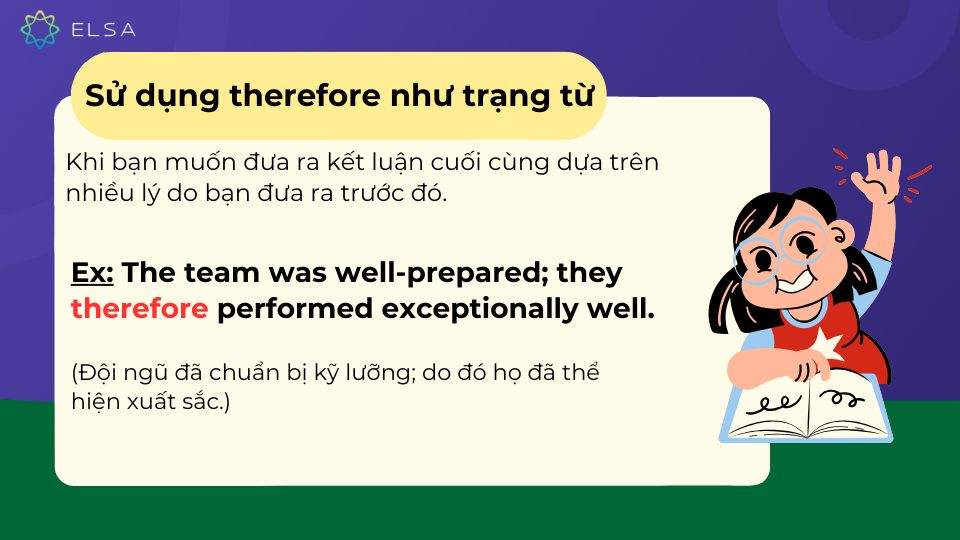 ELSA

Sử dụng therefore như trạng từ

Khi bạn muốn đưa ra kết luận cuối cùng dựa trên nhiều lý do bạn đưa ra trước đó.

Ex: The team was well-prepared; they therefore performed exceptionally well.

(Đội ngũ đã chuẩn bị kỹ lưỡng; do đó họ đã thể hiện xuất sắc.)